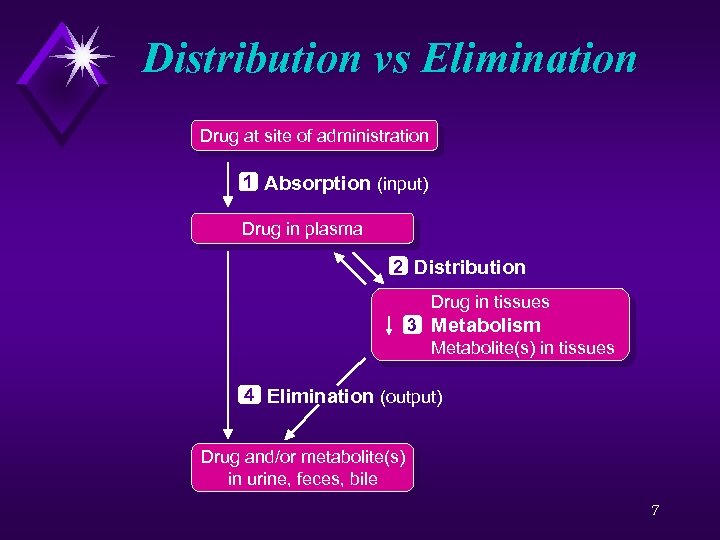 Distribution vs Elimination

Drug at site of administration

1 Absorption (input)

Drug in plasma

2 Distribution

Drug in tissues
3 Metabolism
Metabolite(s) in tissues

4 Elimination (output)

Drug and/or metabolite(s) in urine, feces, bile

7